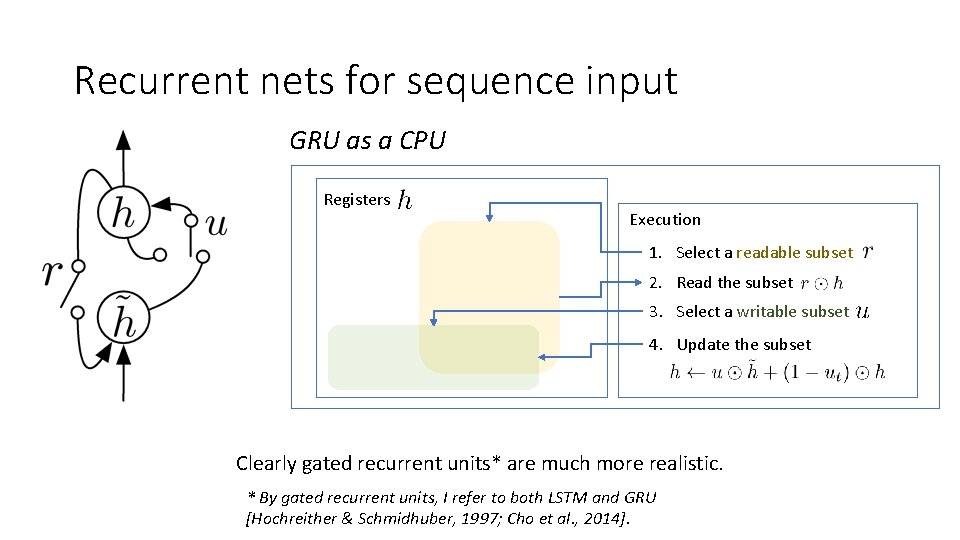 Recurrent nets for sequence input

$h$
$u$
$r$
$\tilde{h}$

GRU as a CPU

Registers $h$

Execution

1. Select a readable subset $r$
2. Read the subset $r \odot h$
3. Select a writable subset $u$
4. Update the subset
$h \leftarrow u \odot \tilde{h} + (1 - u_t) \odot h$

Clearly gated recurrent units* are much more realistic.

* By gated recurrent units, I refer to both LSTM and GRU [Hochreither & Schmidhuber, 1997; Cho et al., 2014].